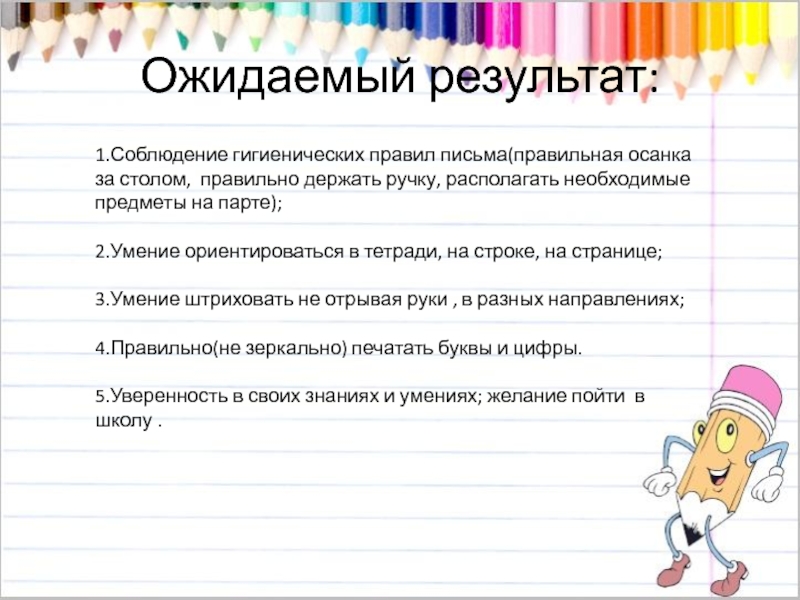 Ожидаемый результат:

1.Соблюдение гигиенических правил письма(правильная осанка за столом, правильно держать ручку, располагать необходимые предметы на парте);

2.Умение ориентироваться в тетради, на строке, на странице;

3.Умение штриховать не отрывая руки , в разных направлениях;

4.Правильно(не зеркально) печатать буквы и цифры.

5.Уверенность в своих знаниях и умениях; желание пойти в школу .